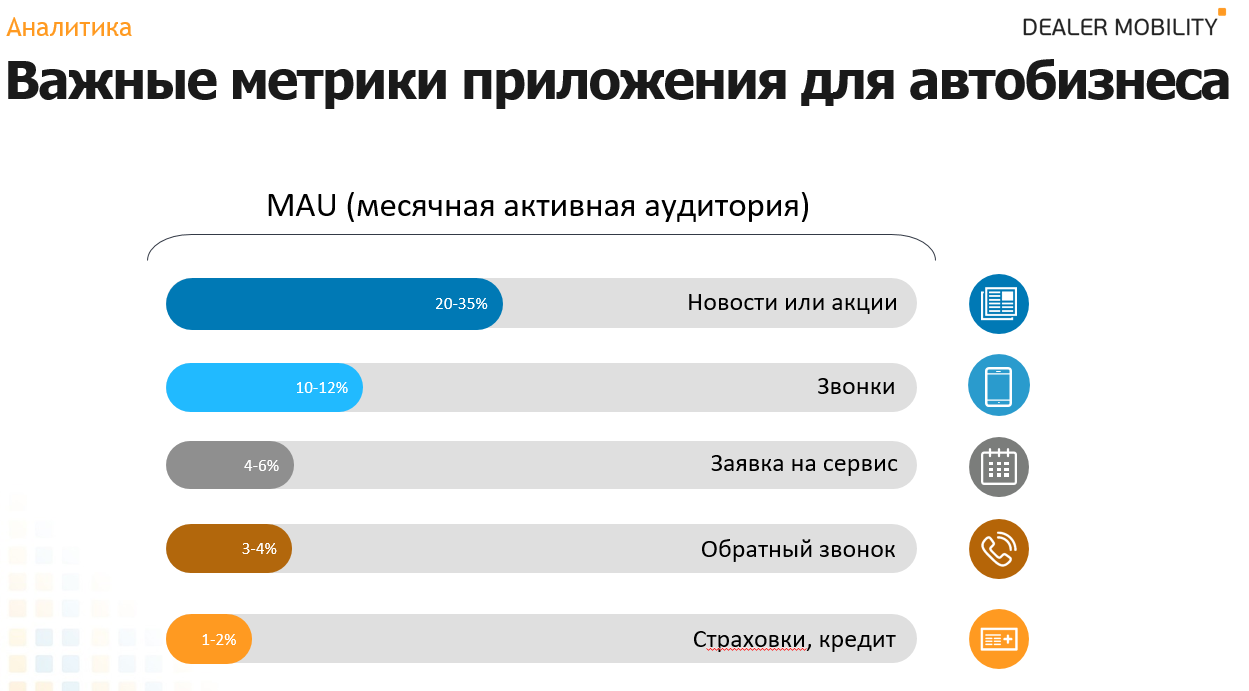 Аналитика

DEALER MOBILITY

Важные метрики приложения для автобизнеса

MAU (месячная активная аудитория)

20-35% Новости или акции

10-12% Звонки

4-6% Заявка на сервис

3-4% Обратный звонок

1-2% Страховки, кредит